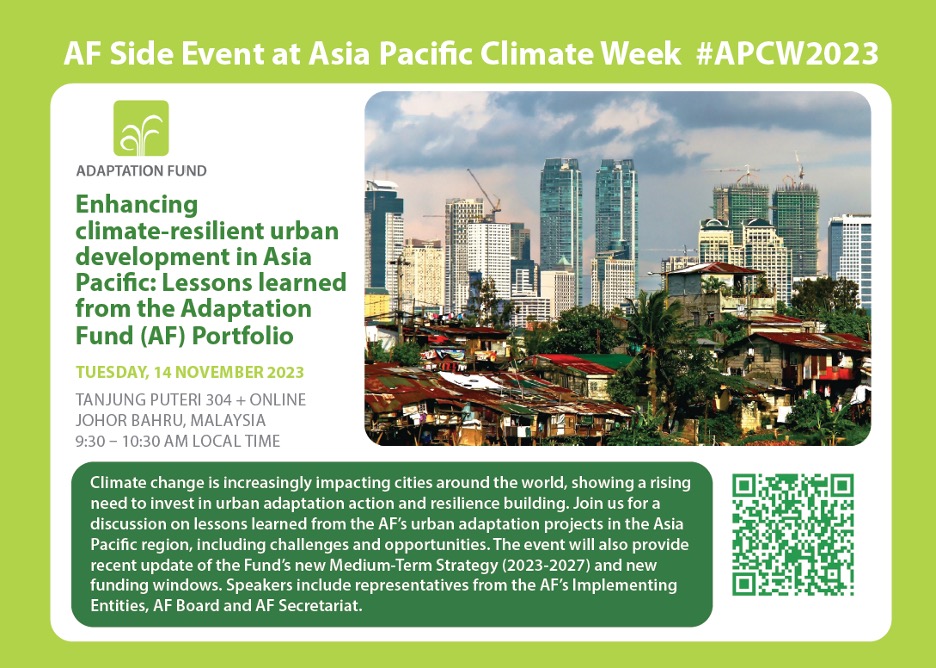 AF Side Event at Asia Pacific Climate Week #APCW2023

ADAPTATION FUND

Enhancing climate-resilient urban development in Asia Pacific: Lessons learned from the Adaptation Fund (AF) Portfolio

TUESDAY, 14 NOVEMBER 2023

TANJUNG PUTERI 304 + ONLINE
JOHOR BAHRU, MALAYSIA
9:30 – 10:30 AM LOCAL TIME

Climate change is increasingly impacting cities around the world, showing a rising need to invest in urban adaptation action and resilience building. Join us for a discussion on lessons learned from the AF's urban adaptation projects in the Asia Pacific region, including challenges and opportunities. The event will also provide recent update of the Fund's new Medium-Term Strategy (2023-2027) and new funding windows. Speakers include representatives from the AF's Implementing Entities, AF Board and AF Secretariat.